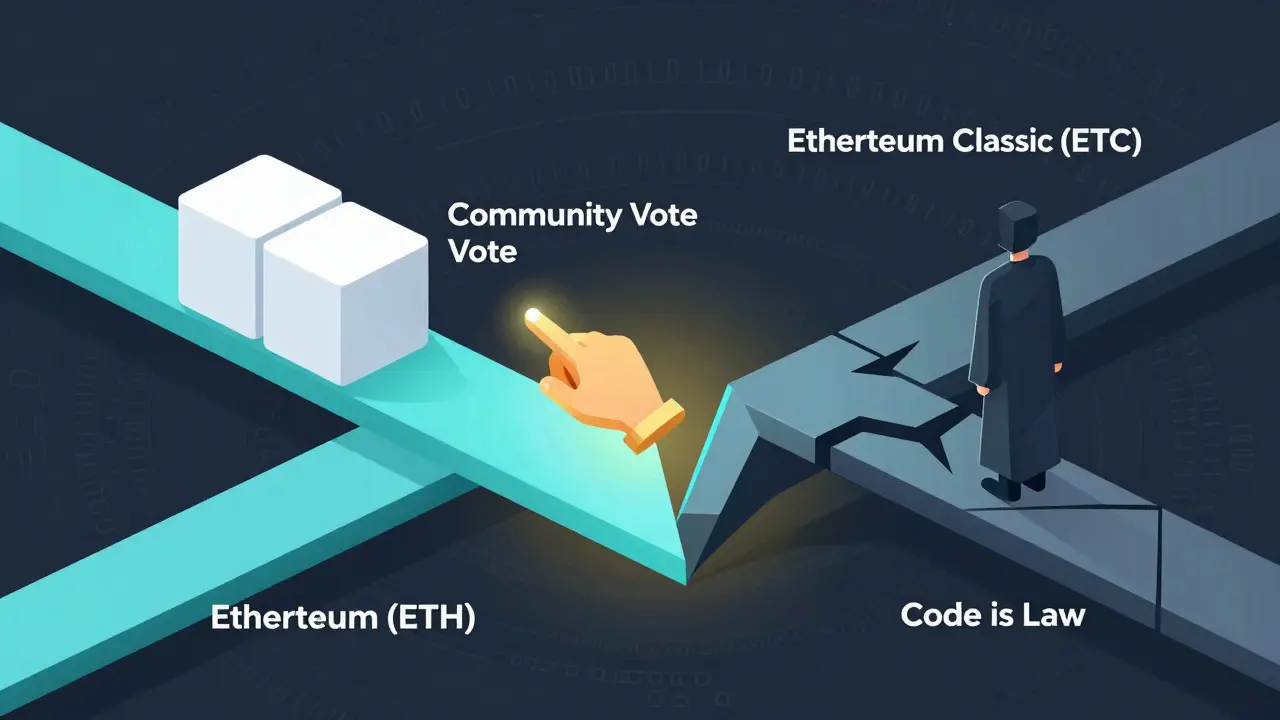 Etherteum Classic (ETC)

Community Vote
Vote

Etherteum (ETH)

Code is Law